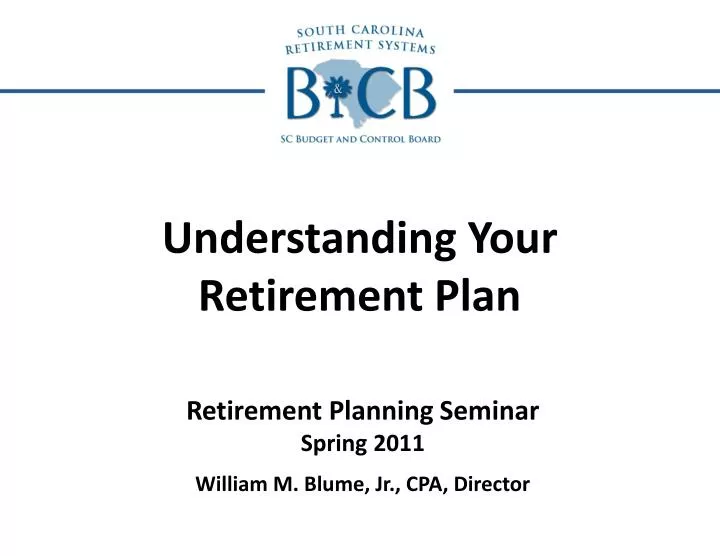 SOUTH CAROLINA
RETIREMENT SYSTEMS
B&CB
SC BUDGET AND CONTROL BOARD

Understanding Your Retirement Plan

Retirement Planning Seminar
Spring 2011
William M. Blume, Jr., CPA, Director